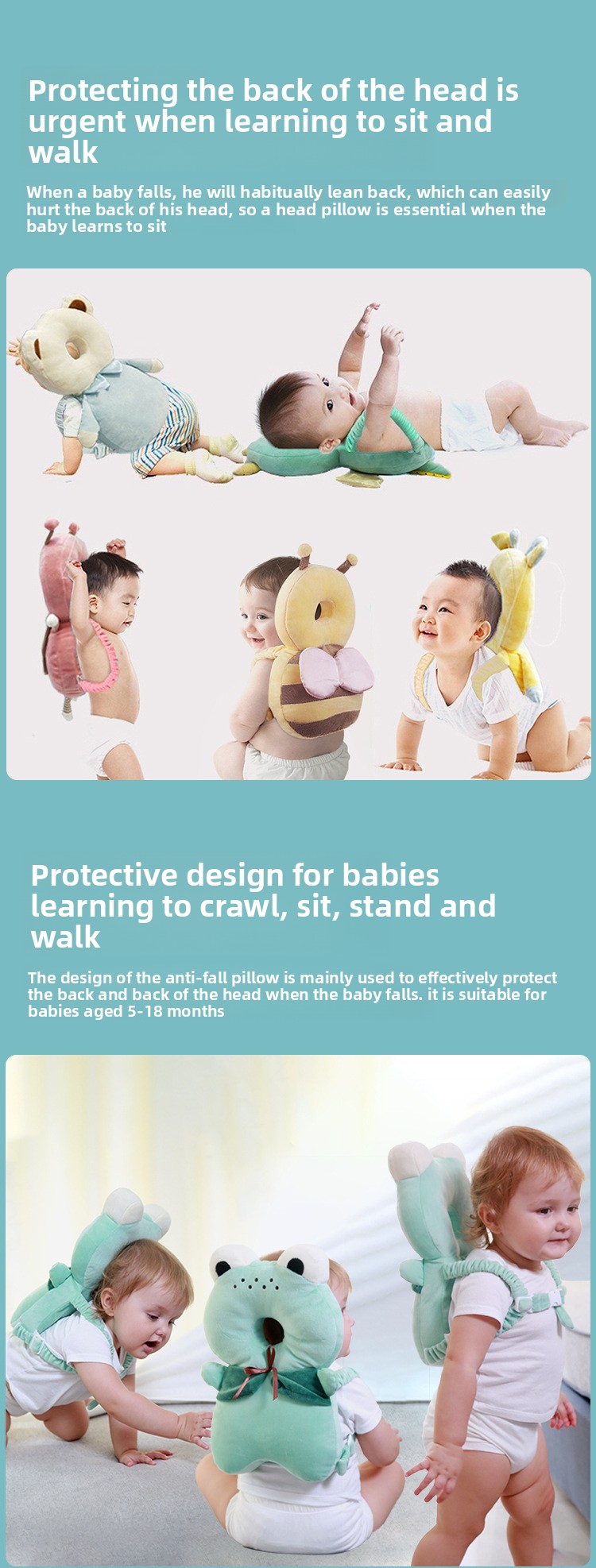 Protecting the back of the head is urgent when learning to sit and walk

When a baby falls, he will habitually lean back, which can easily hurt the back of his head, so a head pillow is essential when the baby learns to sit

Protective design for babies learning to crawl, sit, stand and walk

The design of the anti-fall pillow is mainly used to effectively protect the back and back of the head when the baby falls. it is suitable for babies aged 5-18 months